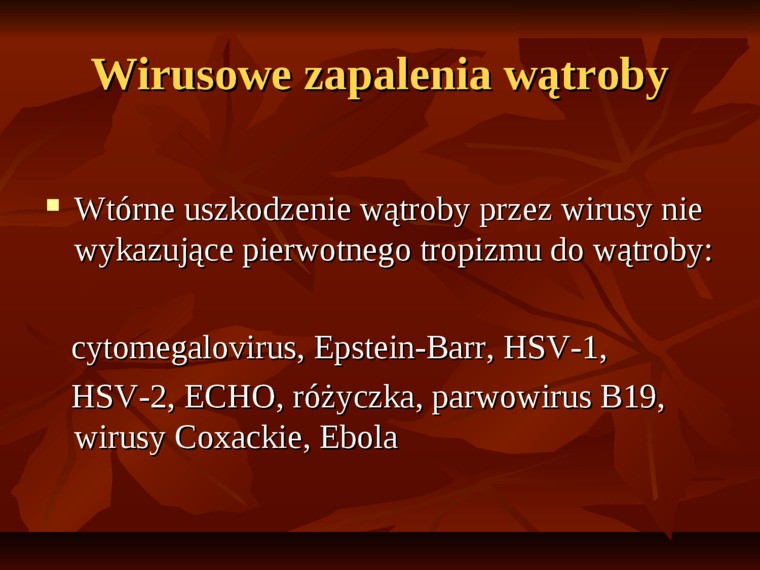 Wirusowe zapalenia wątroby

▪ Wtórne uszkodzenie wątroby przez wirusy nie wykazujące pierwotnego tropizmu do wątroby:

cytomegalovirus, Epstein-Barr, HSV-1,

HSV-2, ECHO, różyczka, parwowirus B19, wirusy Coxackie, Ebola